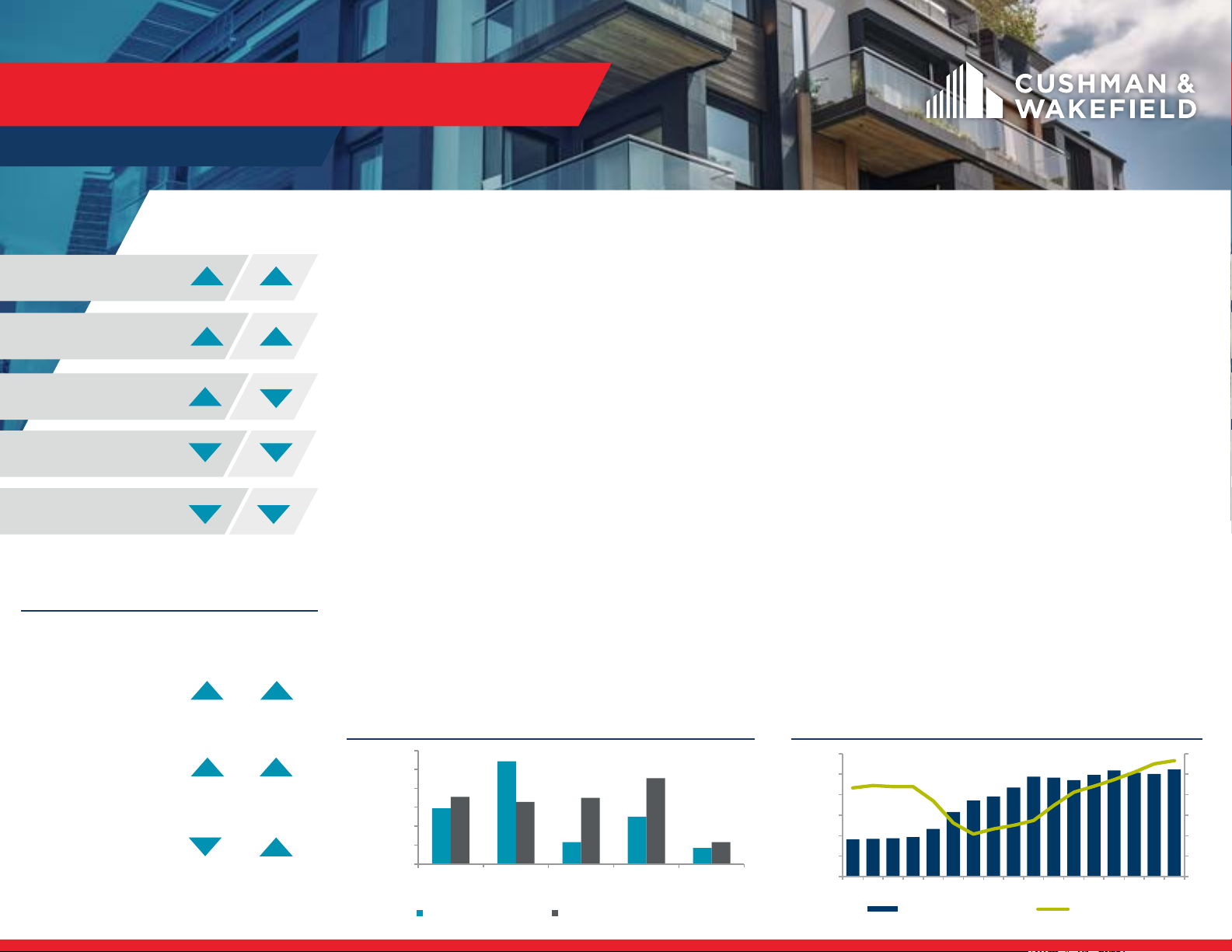 CUSHMAN & WAKEFIELD